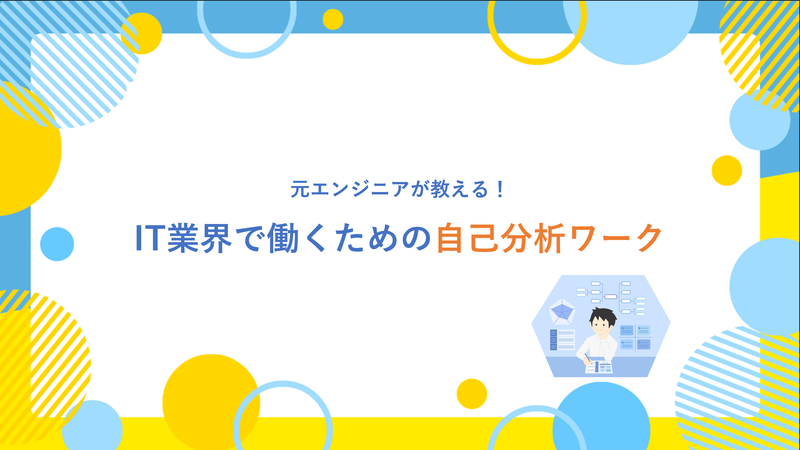 元エンジニアが教える！

IT業界で働くための自己分析ワーク